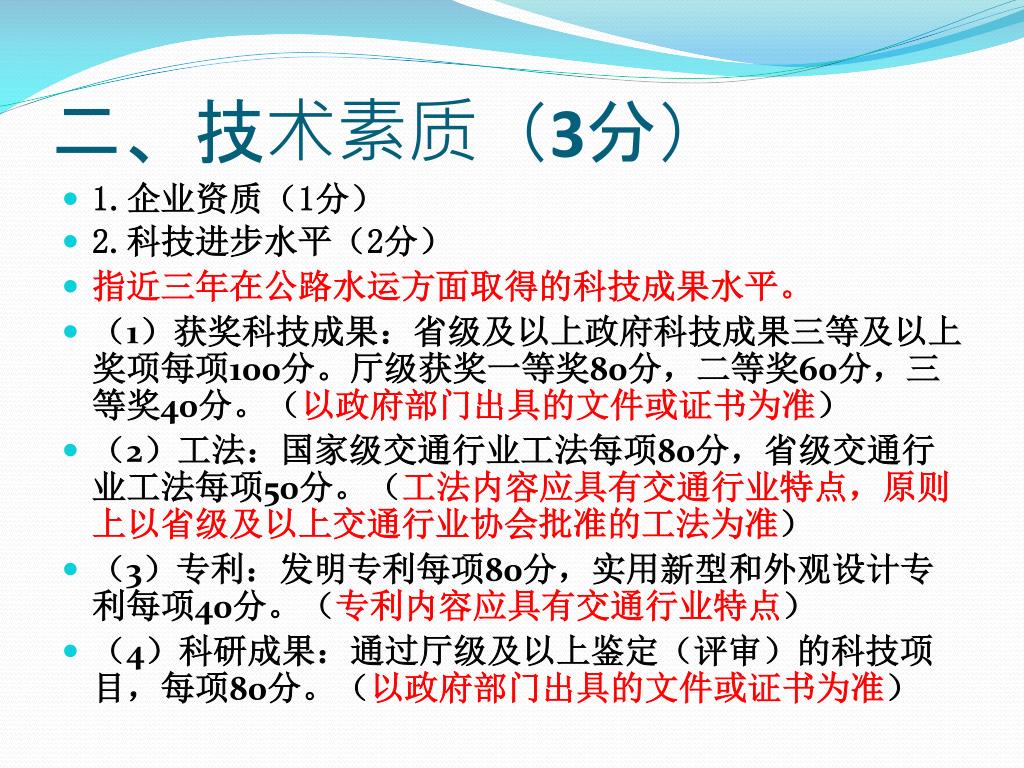 二、技术素质（3分）

1. 企业资质（1分）

2. 科技进步水平（2分）

指近三年在公路水运方面取得的科技成果水平。

（1）获奖科技成果：省级及以上政府科技成果三等及以上奖项每项100分。厅级获奖一等奖80分，二等奖60分，三等奖40分。（以政府部门出具的文件或证书为准）

（2）工法：国家级交通行业工法每项80分，省级交通行业工法每项50分。（工法内容应具有交通行业特点，原则上以省级及以上交通行业协会批准的工法为准）

（3）专利：发明专利每项80分，实用新型和外观设计专利每项40分。（专利内容应具有交通行业特点）

（4）科研成果：通过厅级及以上鉴定（评审）的科技项目，每项80分。（以政府部门出具的文件或证书为准）